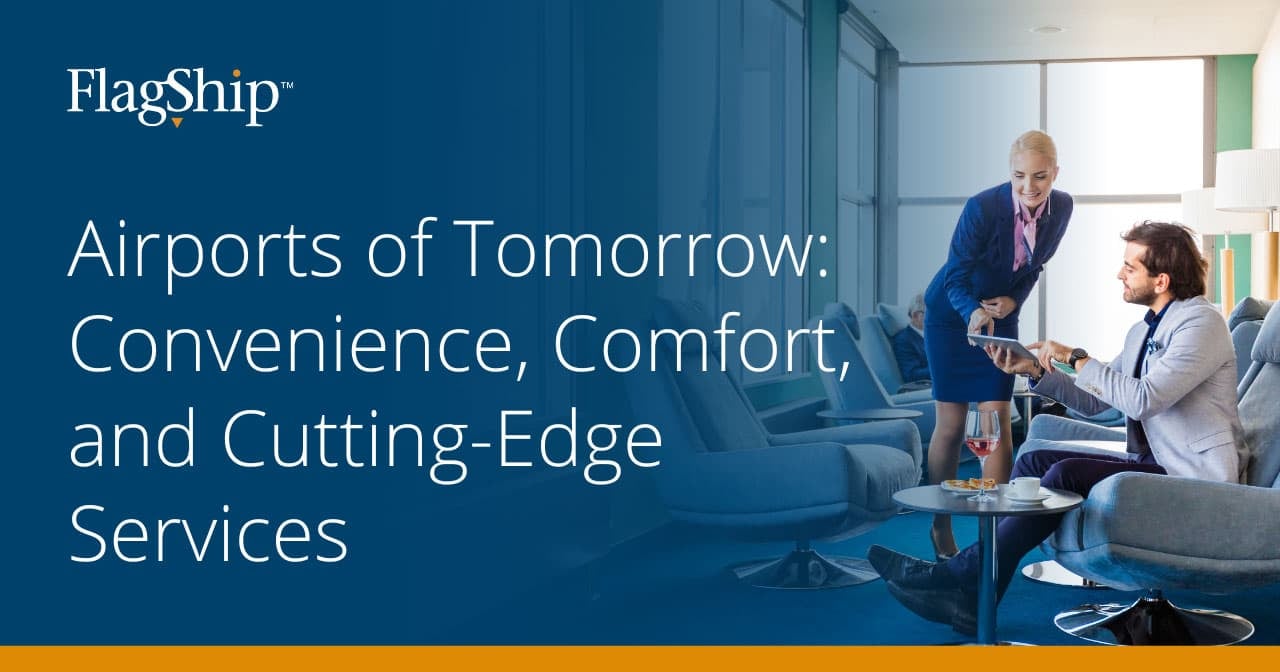 FlagShip™

Airports of Tomorrow: Convenience, Comfort, and Cutting-Edge Services